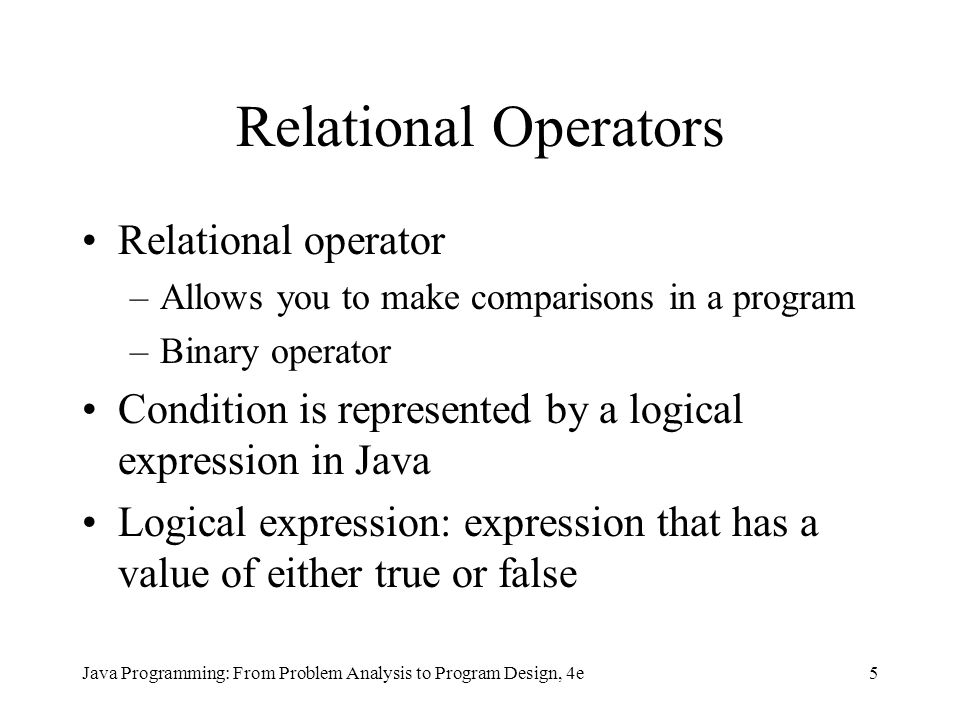 Relational Operators

• Relational operator
– Allows you to make comparisons in a program
– Binary operator

• Condition is represented by a logical expression in Java

• Logical expression: expression that has a value of either true or false

Java Programming: From Problem Analysis to Program Design, 4e

5